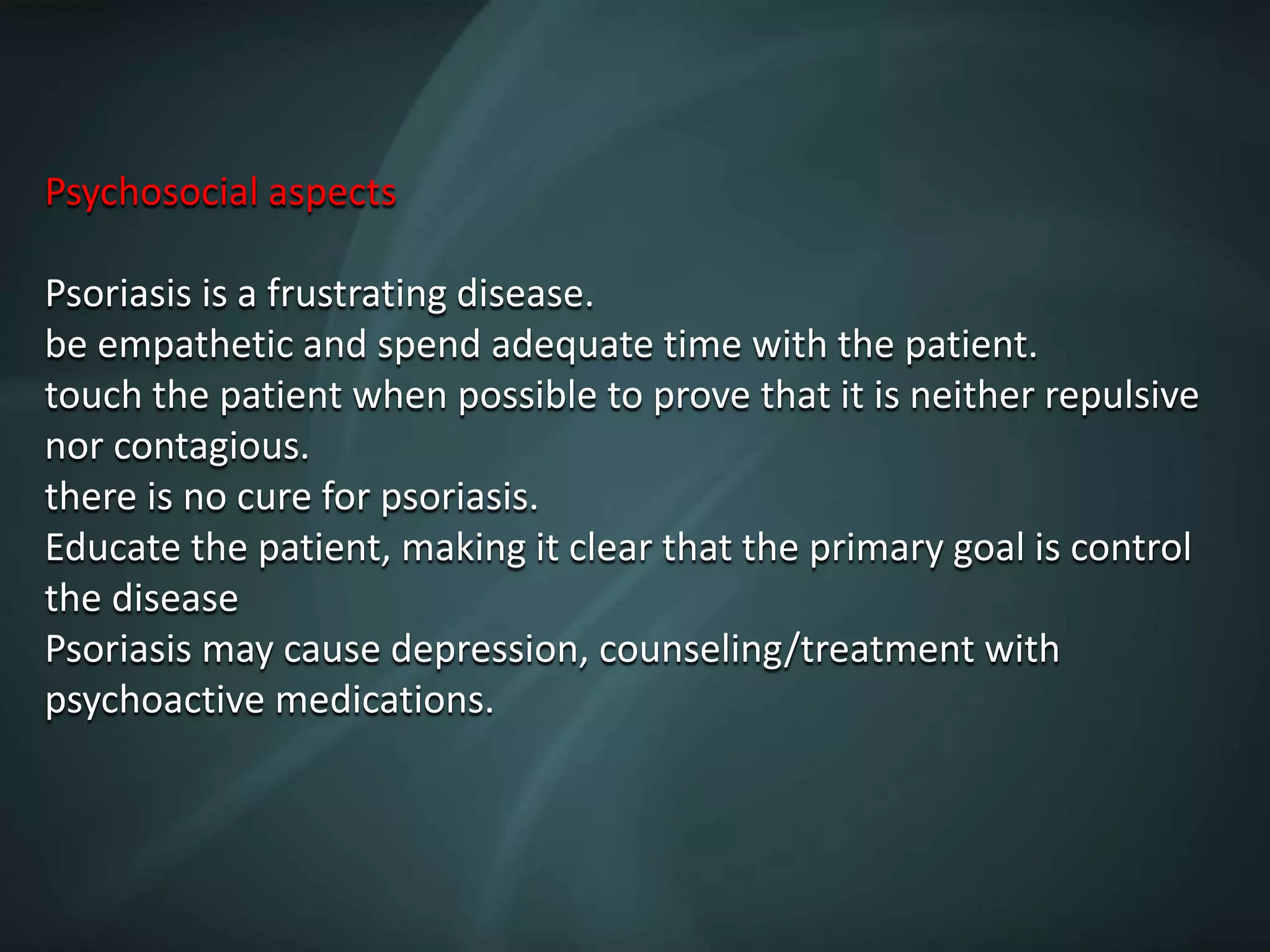 Psychosocial aspects

Psoriasis is a frustrating disease.
be empathetic and spend adequate time with the patient.
touch the patient when possible to prove that it is neither repulsive nor contagious.
there is no cure for psoriasis.
Educate the patient, making it clear that the primary goal is control the disease
Psoriasis may cause depression, counseling/treatment with psychoactive medications.